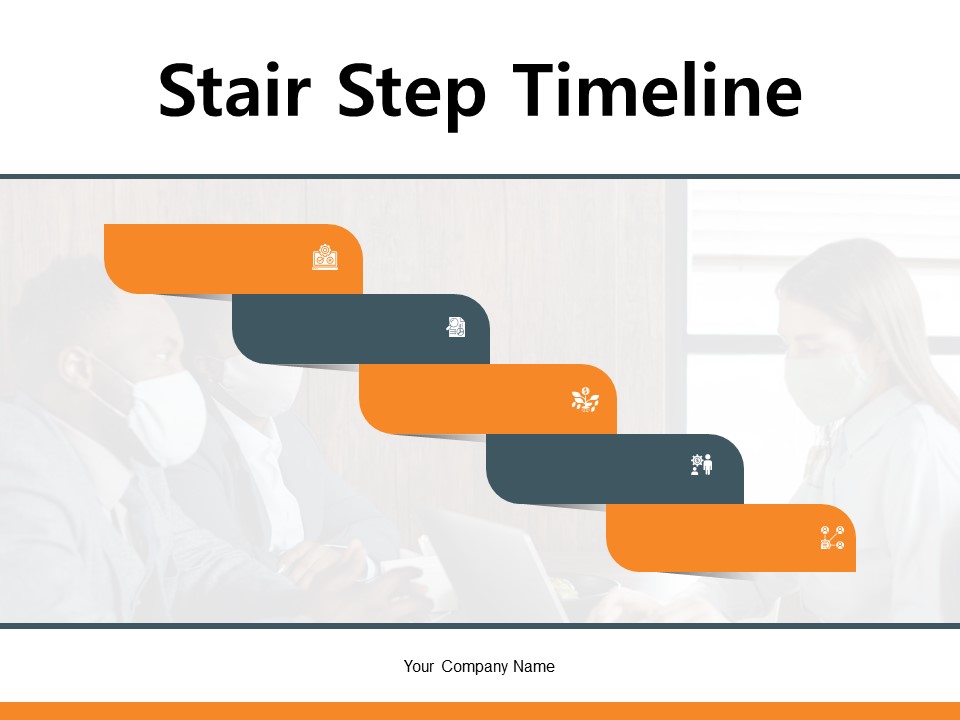 Stair Step Timeline

Your Company Name